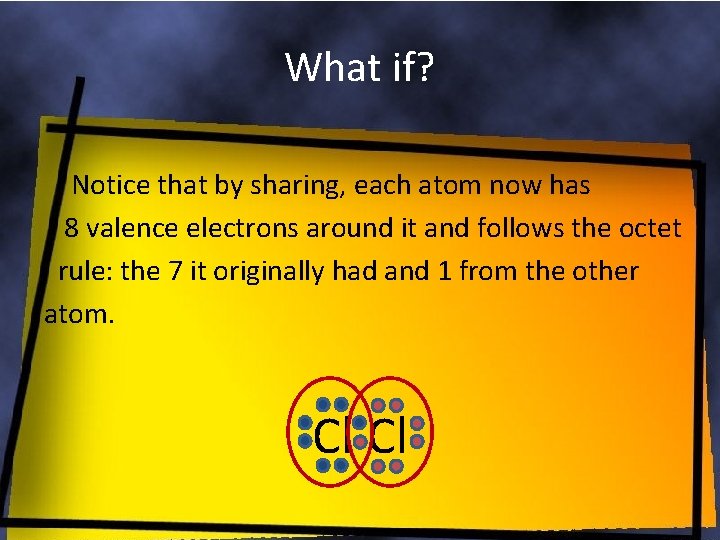 What if?

Notice that by sharing, each atom now has 8 valence electrons around it and follows the octet rule: the 7 it originally had and 1 from the other atom.

Cl Cl